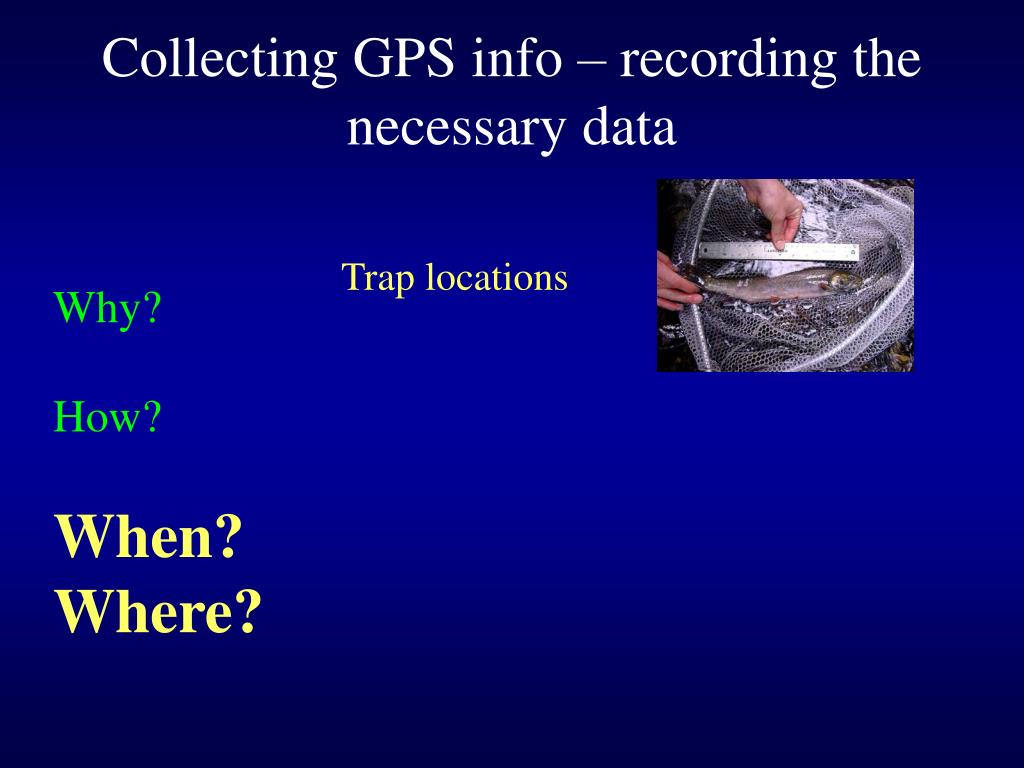 Collecting GPS info – recording the necessary data

Trap locations

Why?

How?

When?
Where?